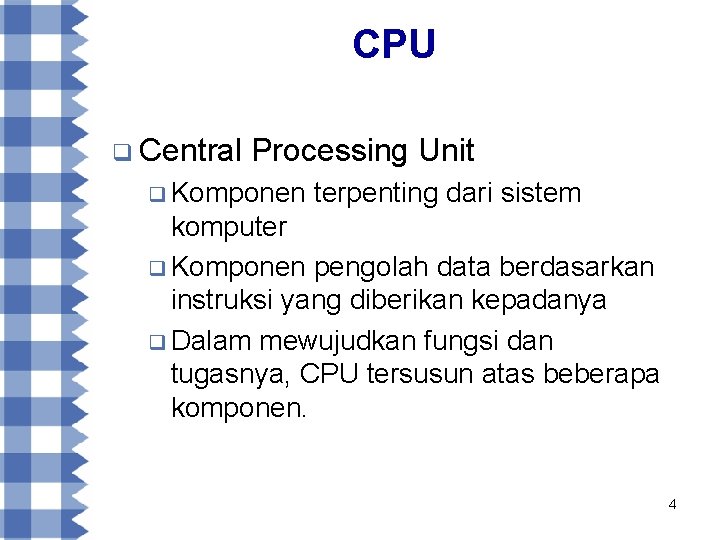 CPU

❑ Central Processing Unit

❑ Komponen terpenting dari sistem komputer

❑ Komponen pengolah data berdasarkan instruksi yang diberikan kepadanya

❑ Dalam mewujudkan fungsi dan tugasnya, CPU tersusun atas beberapa komponen.

4